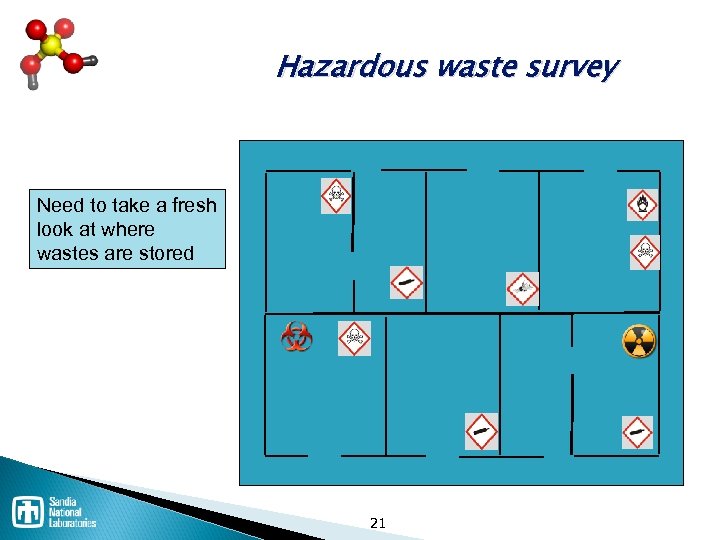 Hazardous waste survey

Need to take a fresh look at where wastes are stored

Sandia National Laboratories

21